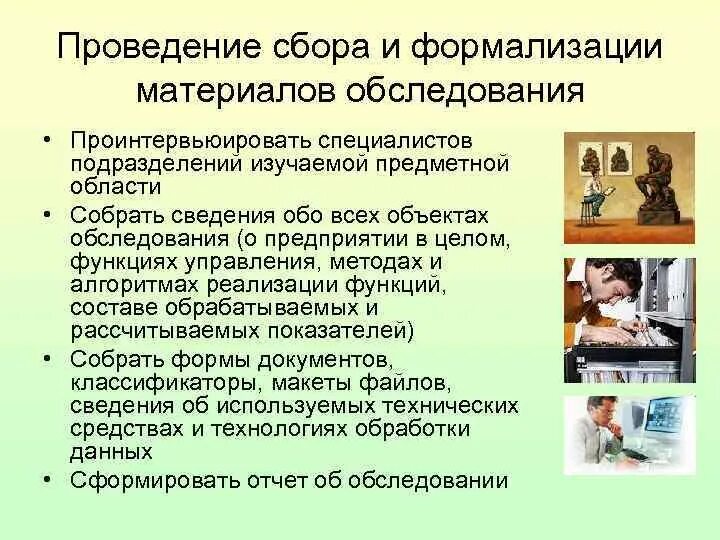 Проведение сбора и формализации материалов обследования

• Проинтервьюировать специалистов подразделений изучаемой предметной области
• Собрать сведения обо всех объектах обследования (о предприятии в целом, функциях управления, методах и алгоритмах реализации функций, составе обрабатываемых и рассчитываемых показателей)
• Собрать формы документов, классификаторы, макеты файлов, сведения об используемых технических средствах и технологиях обработки данных
• Сформировать отчет об обследовании